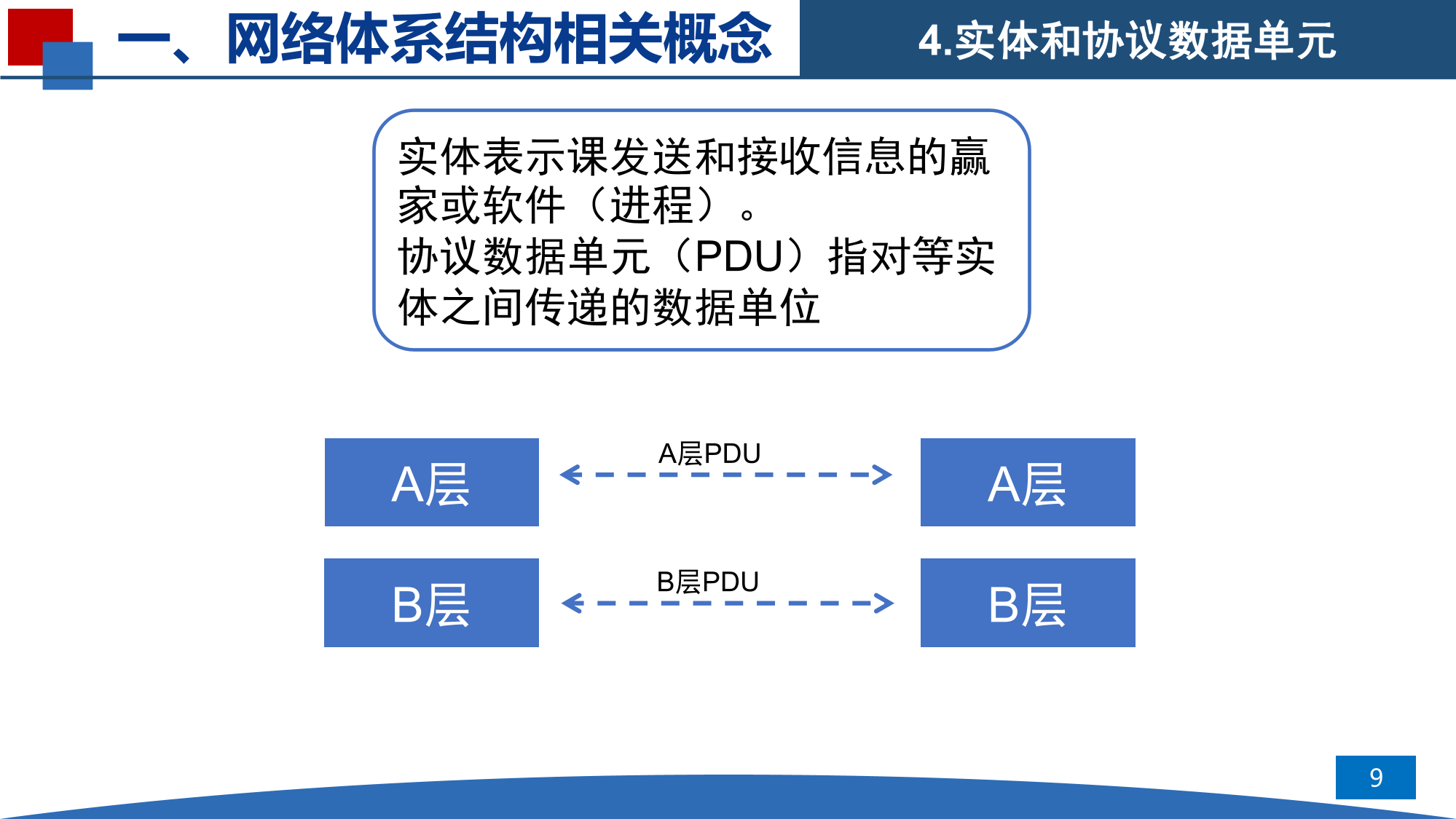 一、网络体系结构相关概念

4.实体和协议数据单元

实体表示课发送和接收信息的赢家或软件（进程）。
协议数据单元（PDU）指对等实体之间传递的数据单位

A层

A层PDU

A层

B层

B层PDU

B层

9